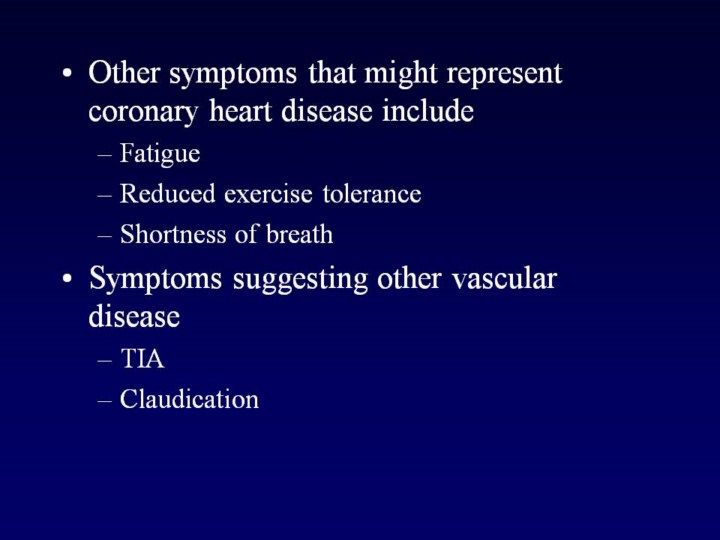 • Other symptoms that might represent coronary heart disease include
– Fatigue
– Reduced exercise tolerance
– Shortness of breath
• Symptoms suggesting other vascular disease
– TIA
– Claudication